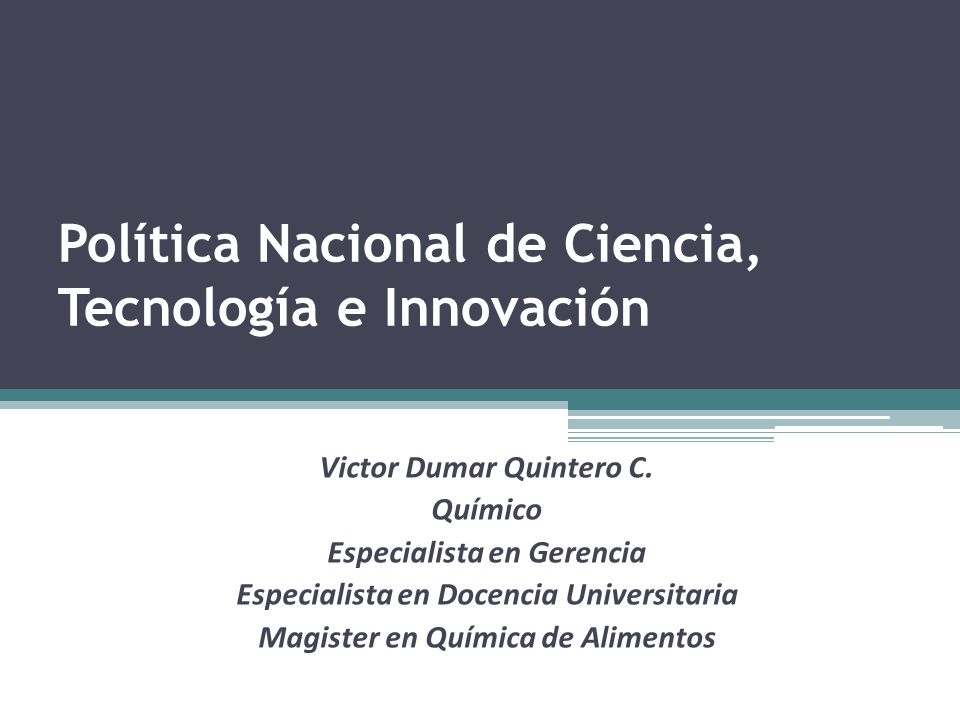 Política Nacional de Ciencia, Tecnología e Innovación

Victor Dumar Quintero C.
Químico
Especialista en Gerencia
Especialista en Docencia Universitaria
Magister en Química de Alimentos